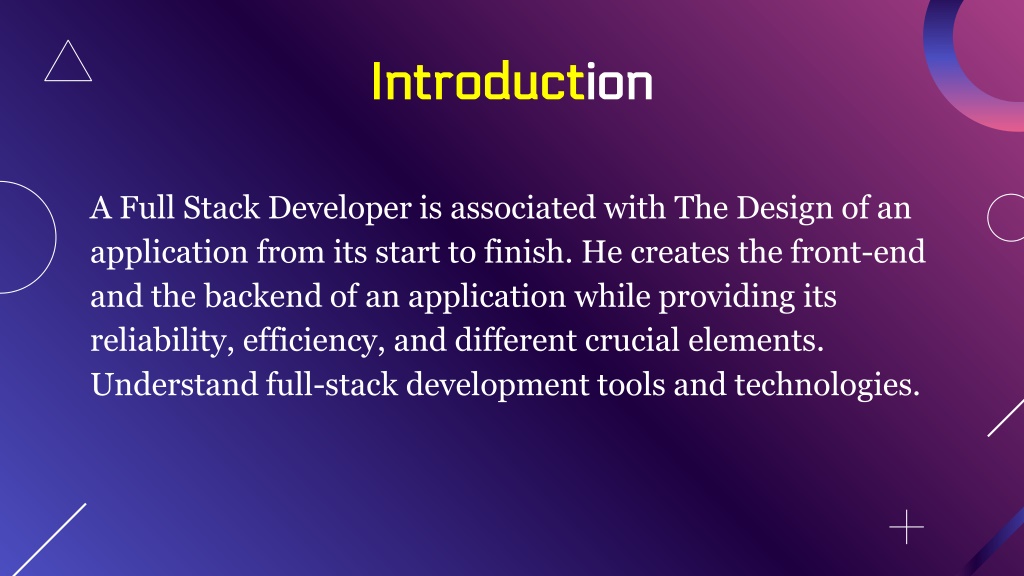 Introduction

A Full Stack Developer is associated with The Design of an application from its start to finish. He creates the front-end and the backend of an application while providing its reliability, efficiency, and different crucial elements. Understand full-stack development tools and technologies.